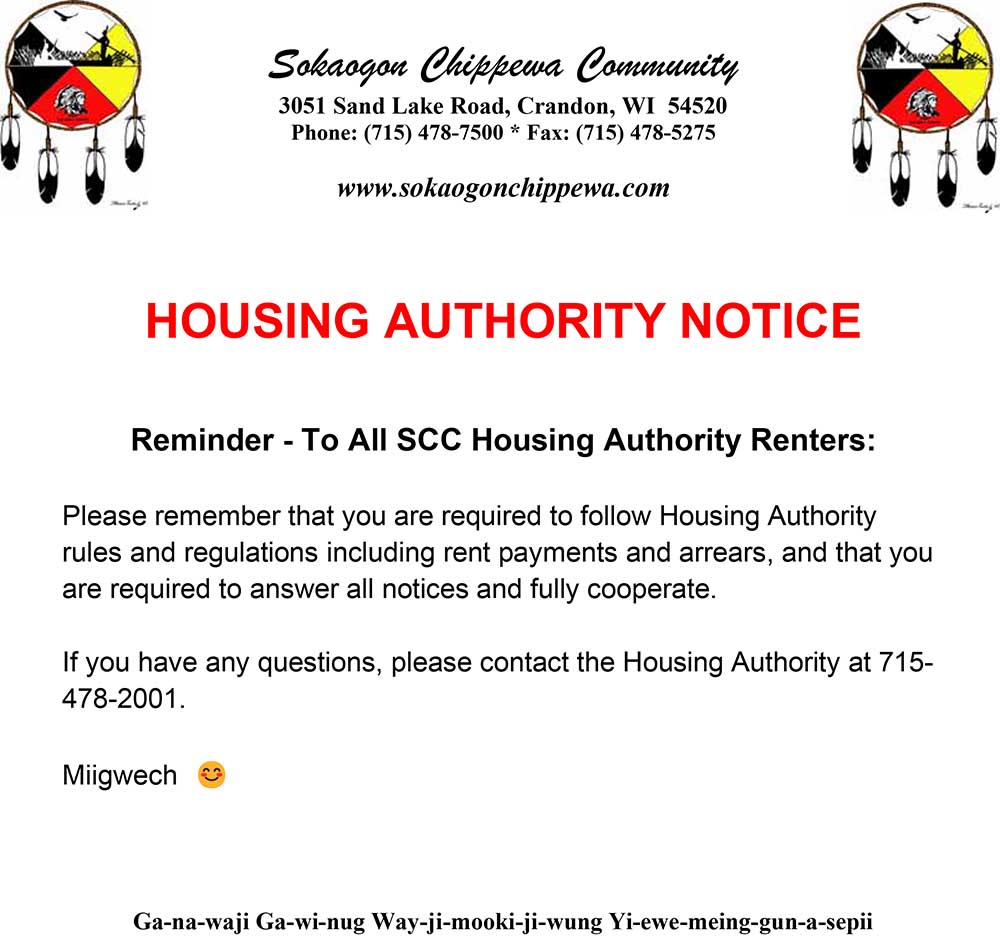 Sokaogon Chippewa Community
3051 Sand Lake Road, Crandon, WI 54520
Phone: (715) 478-7500 * Fax: (715) 478-5275

www.sokaogonchippewa.com

HOUSING AUTHORITY NOTICE

Reminder - To All SCC Housing Authority Renters:

Please remember that you are required to follow Housing Authority rules and regulations including rent payments and arrears, and that you are required to answer all notices and fully cooperate.

If you have any questions, please contact the Housing Authority at 715-478-2001.

Miigwech 😊

Ga-na-waji Ga-wi-nug Way-ji-mooki-ji-wung Yi-ewe-meing-gun-a-sepii